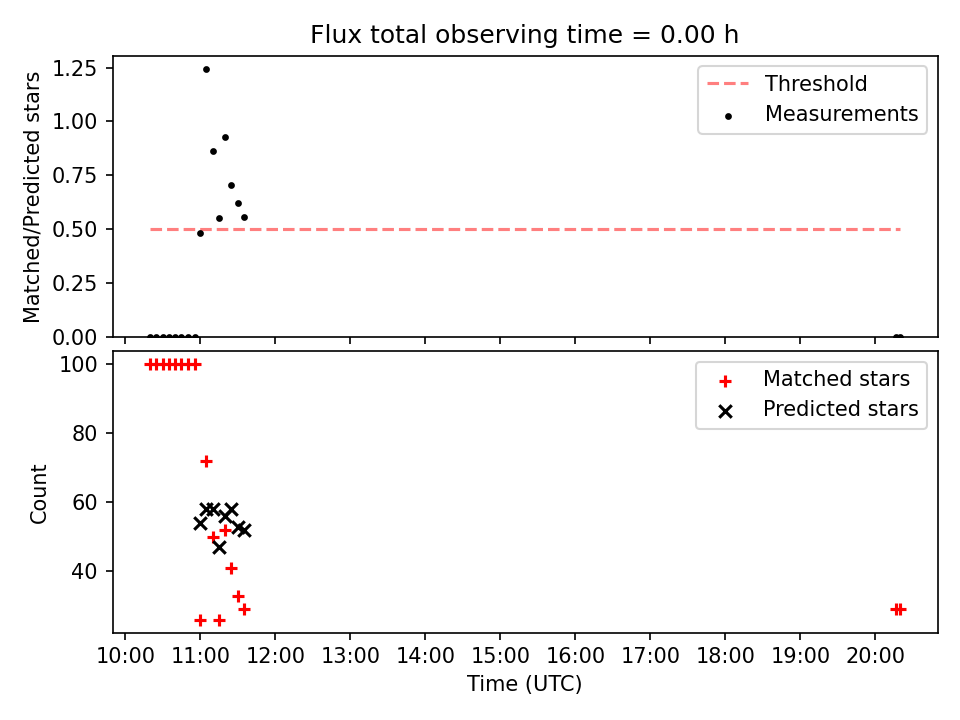 Flux total observing time = 0.00 h

Matched/Predicted stars

1.25
1.00
0.75
0.50
0.25
0.00

Threshold
Measurements

Count

100
80
60
40

Matched stars
Predicted stars

10:00 11:00 12:00 13:00 14:00 15:00 16:00 17:00 18:00 19:00 20:00

Time (UTC)